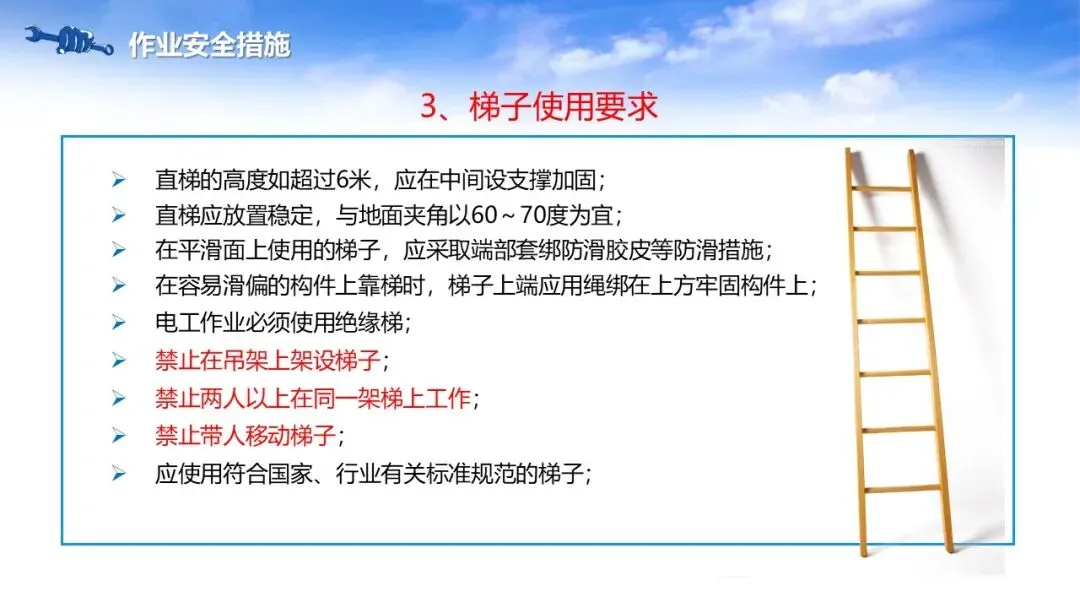 作业安全措施

3、梯子使用要求

➢ 直梯的高度如超过6米，应在中间设支撑加固；
➢ 直梯应放置稳定，与地面夹角以60～70度为宜；
➢ 在平滑面上使用的梯子，应采取端部套绑防滑胶皮等防滑措施；
➢ 在容易滑偏的构件上靠梯时，梯子上端应用绳绑在上方牢固构件上；
➢ 电工作业必须使用绝缘梯；
➢ 禁止在吊架上架设梯子；
➢ 禁止两人以上在同一架梯上工作；
➢ 禁止带人移动梯子；
➢ 应使用符合国家、行业有关标准规范的梯子；